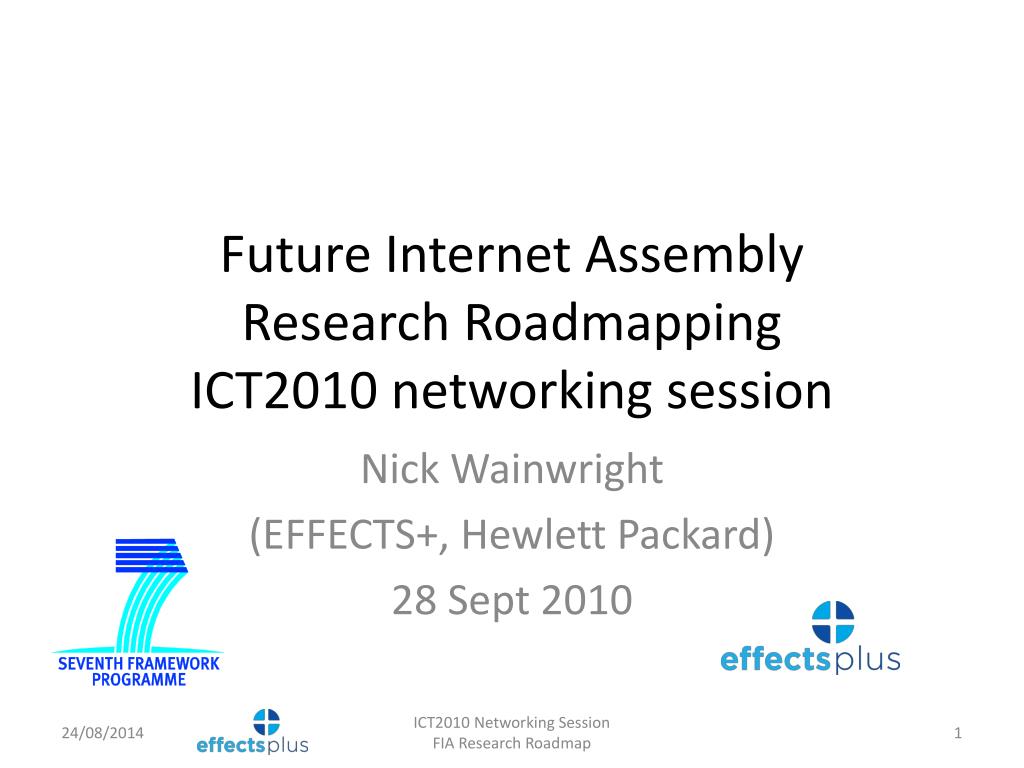 Future Internet Assembly
Research Roadmapping
ICT2010 networking session

Nick Wainwright
(EFFECTS+, Hewlett Packard)
28 Sept 2010

SEVENTH FRAMEWORK PROGRAMME

effectsplus

24/08/2014

effectsplus

ICT2010 Networking Session
FIA Research Roadmap

1